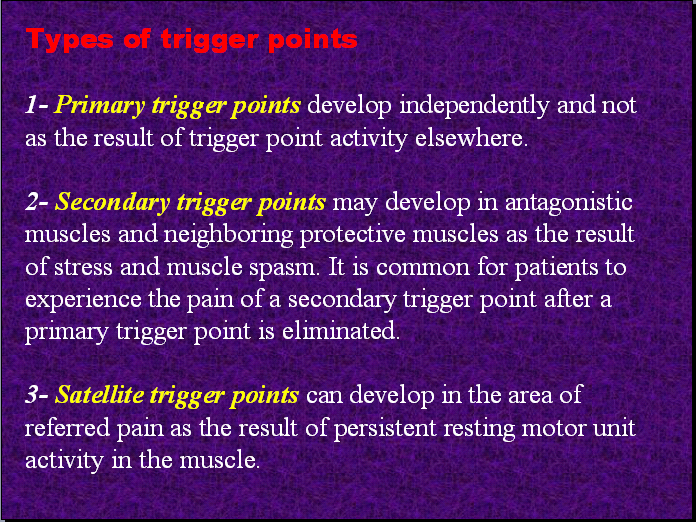 Types of trigger points

1- Primary trigger points develop independently and not as the result of trigger point activity elsewhere.

2- Secondary trigger points may develop in antagonistic muscles and neighboring protective muscles as the result of stress and muscle spasm. It is common for patients to experience the pain of a secondary trigger point after a primary trigger point is eliminated.

3- Satellite trigger points can develop in the area of referred pain as the result of persistent resting motor unit activity in the muscle.